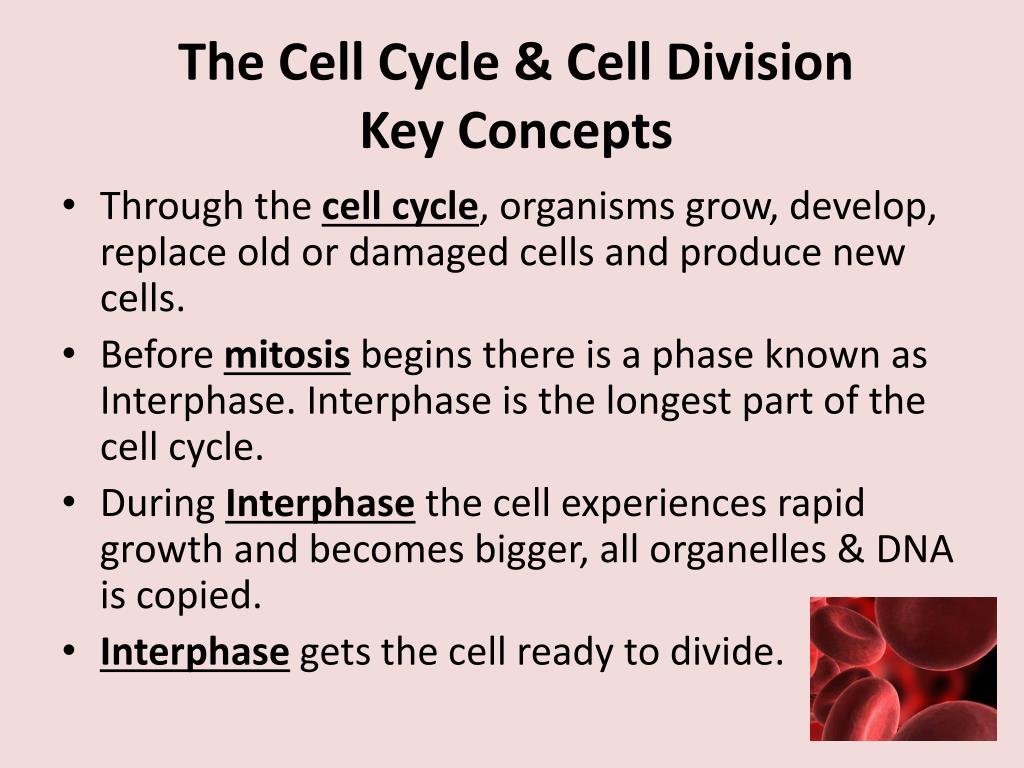 The Cell Cycle & Cell Division
Key Concepts

• Through the cell cycle, organisms grow, develop, replace old or damaged cells and produce new cells.
• Before mitosis begins there is a phase known as Interphase. Interphase is the longest part of the cell cycle.
• During Interphase the cell experiences rapid growth and becomes bigger, all organelles & DNA is copied.
• Interphase gets the cell ready to divide.